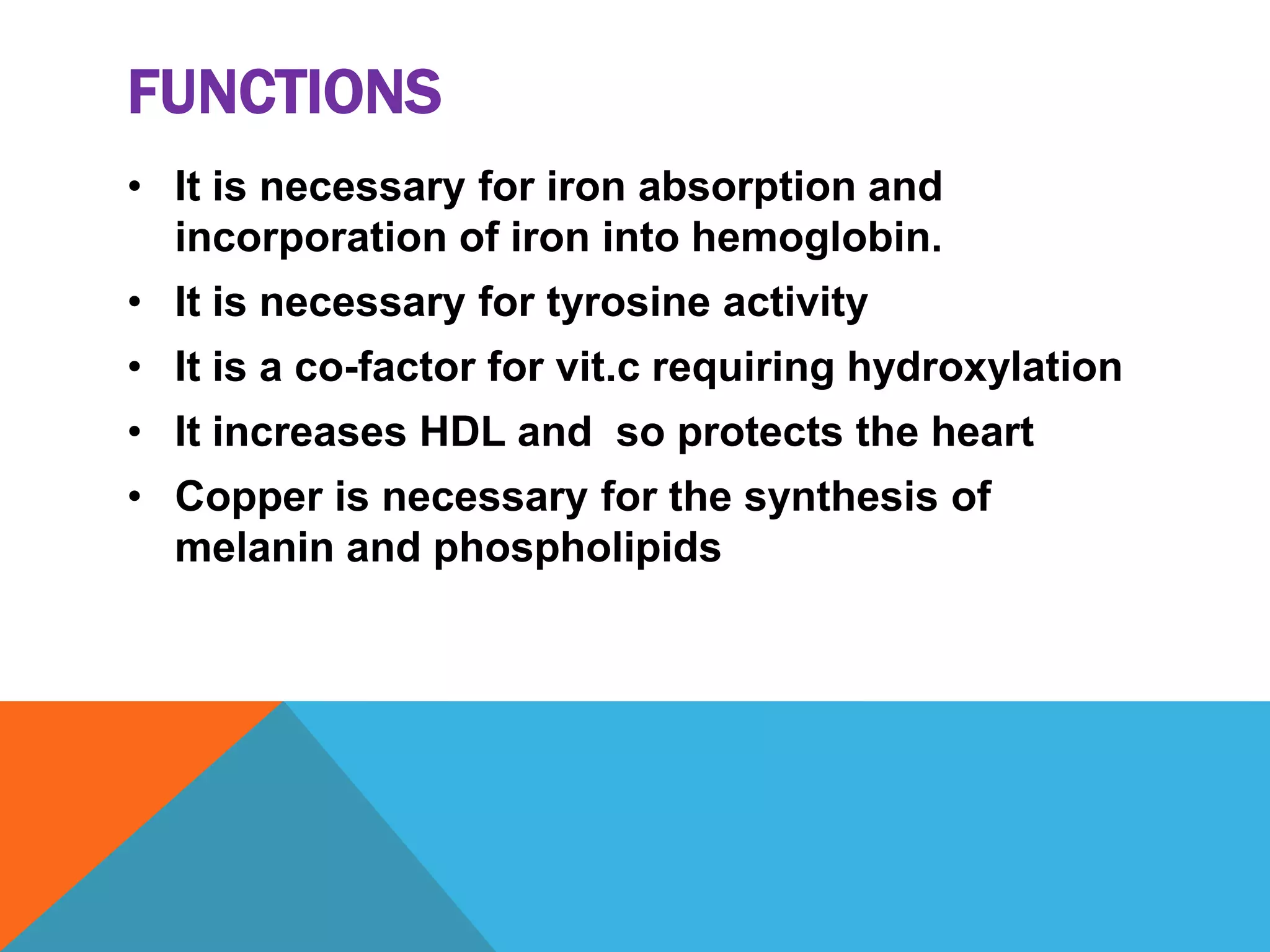 FUNCTIONS

• It is necessary for iron absorption and incorporation of iron into hemoglobin.
• It is necessary for tyrosine activity
• It is a co-factor for vit.c requiring hydroxylation
• It increases HDL and so protects the heart
• Copper is necessary for the synthesis of melanin and phospholipids